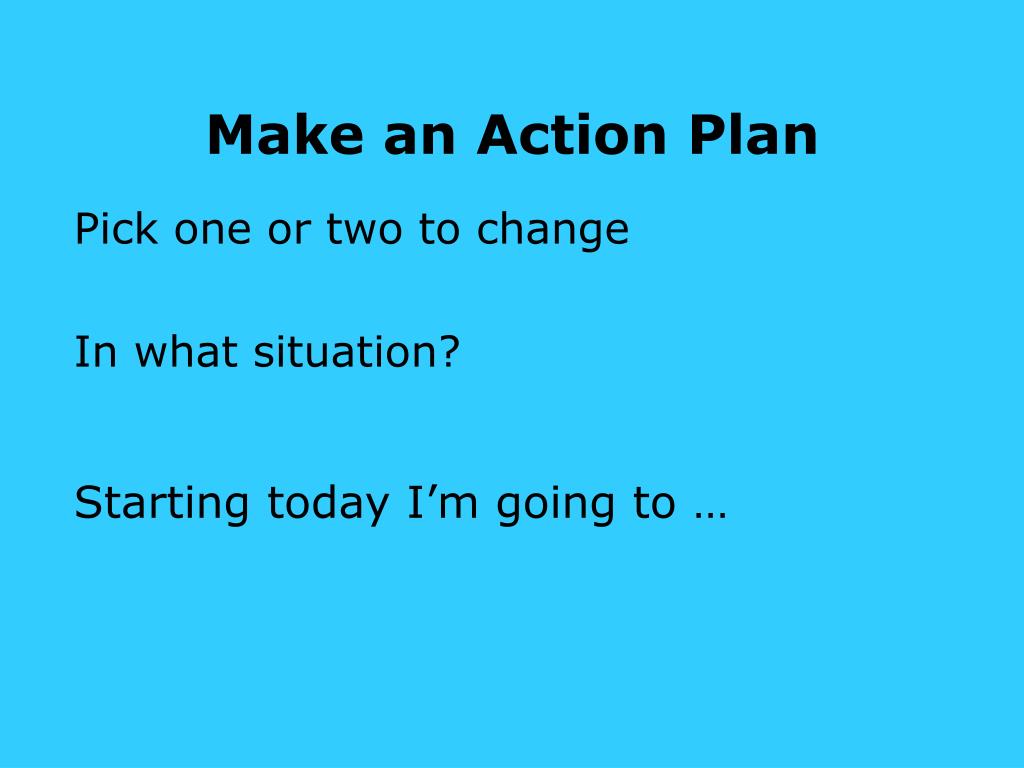 Make an Action Plan

Pick one or two to change

In what situation?

Starting today I’m going to …